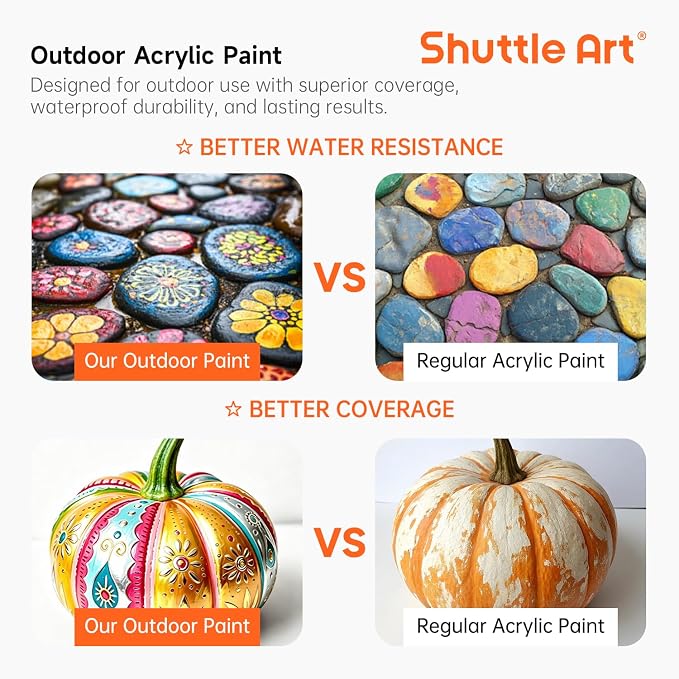 Outdoor Acrylic Paint

Shuttle Art®

Designed for outdoor use with superior coverage, waterproof durability, and lasting results.

☆ BETTER WATER RESISTANCE

Our Outdoor Paint

VS

Regular Acrylic Paint

☆ BETTER COVERAGE

Our Outdoor Paint

VS

Regular Acrylic Paint